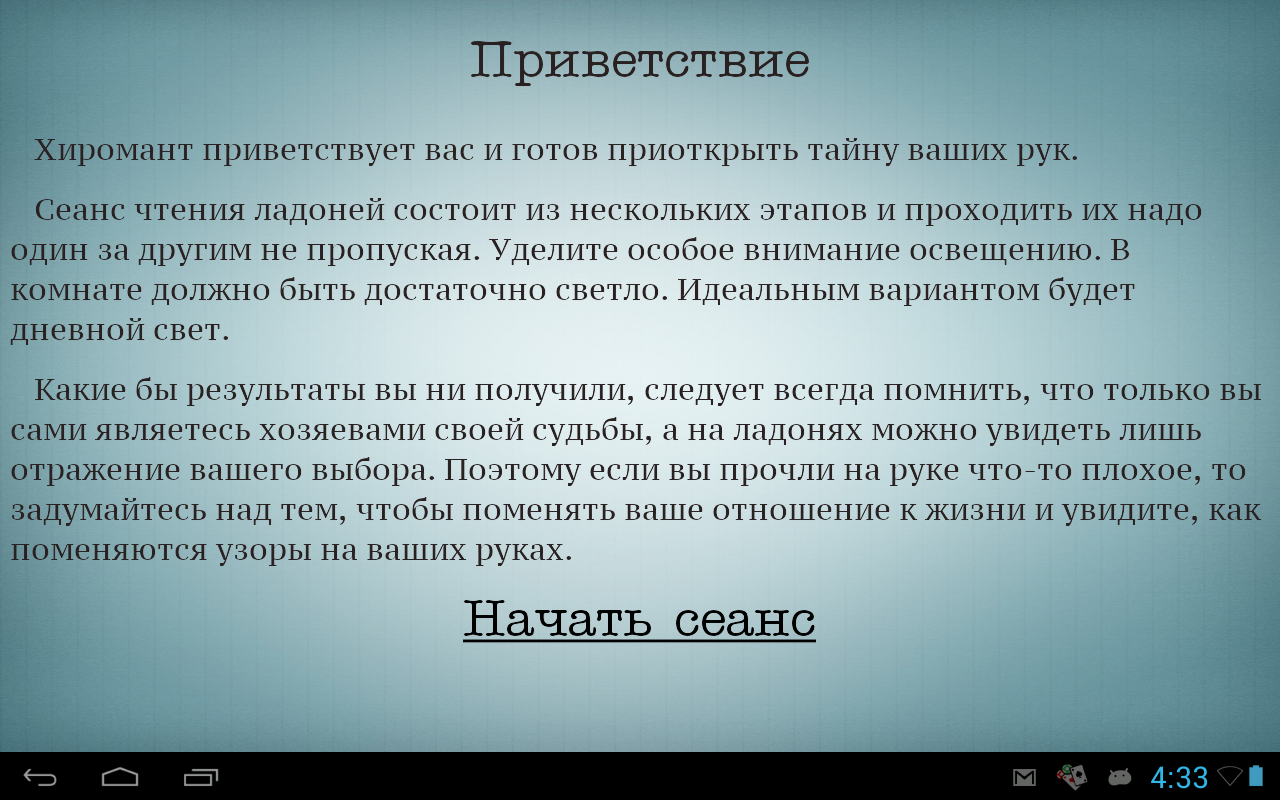 Приветствие

Хиромант приветствует вас и готов приоткрыть тайну ваших рук.

Сеанс чтения ладоней состоит из нескольких этапов и проходить их надо один за другим не пропуская. Уделите особое внимание освещению. В комнате должно быть достаточно светло. Идеальным вариантом будет дневной свет.

Какие бы результаты вы ни получили, следует всегда помнить, что только вы сами являетесь хозяевами своей судьбы, а на ладонях можно увидеть лишь отражение вашего выбора. Поэтому если вы прочли на руке что-то плохое, то задумайтесь над тем, чтобы поменять ваше отношение к жизни и увидите, как поменяются узоры на ваших руках.

Начать сеанс

4:33